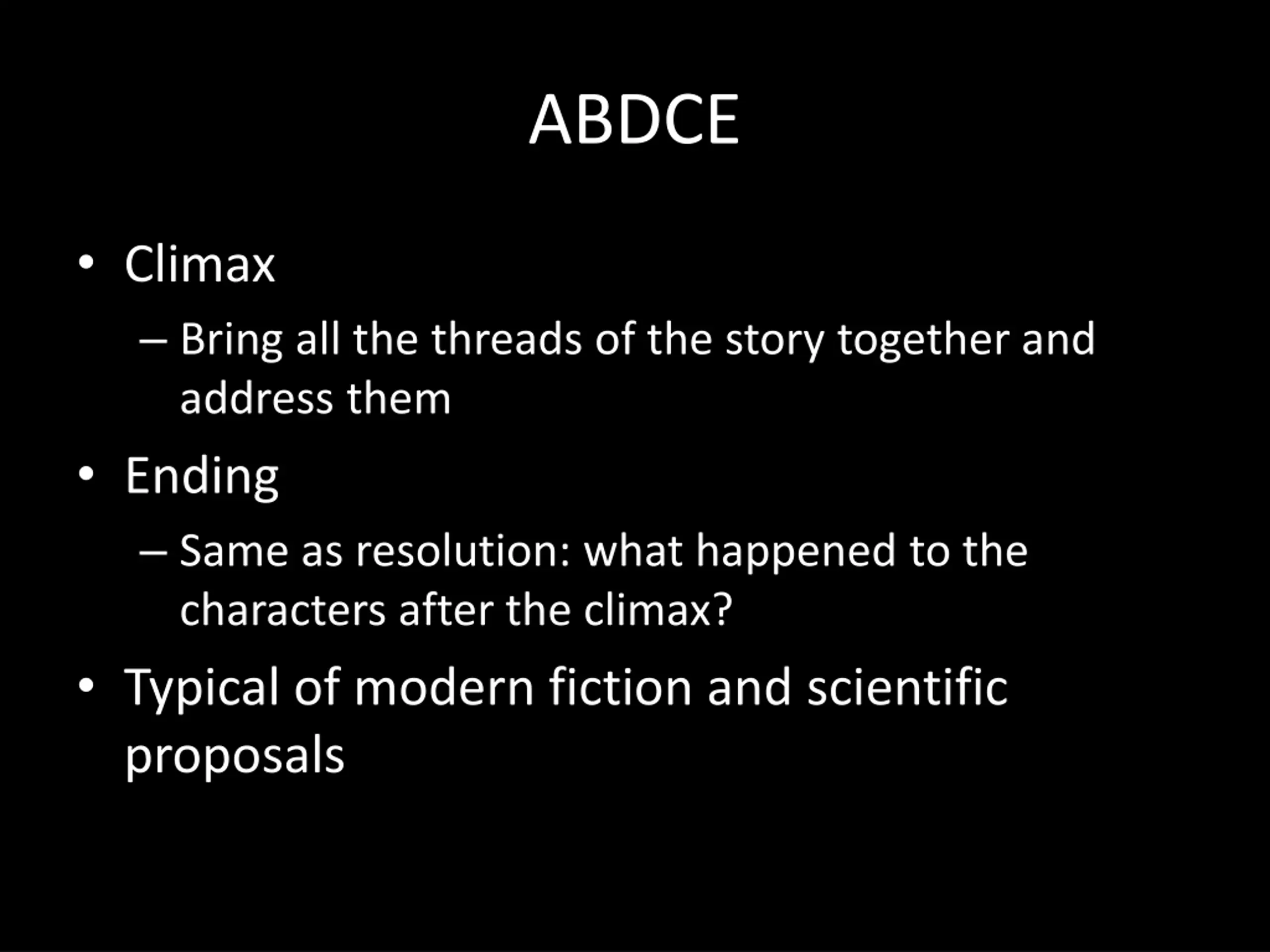 ABDCE

• Climax
– Bring all the threads of the story together and address them
• Ending
– Same as resolution: what happened to the characters after the climax?
• Typical of modern fiction and scientific proposals